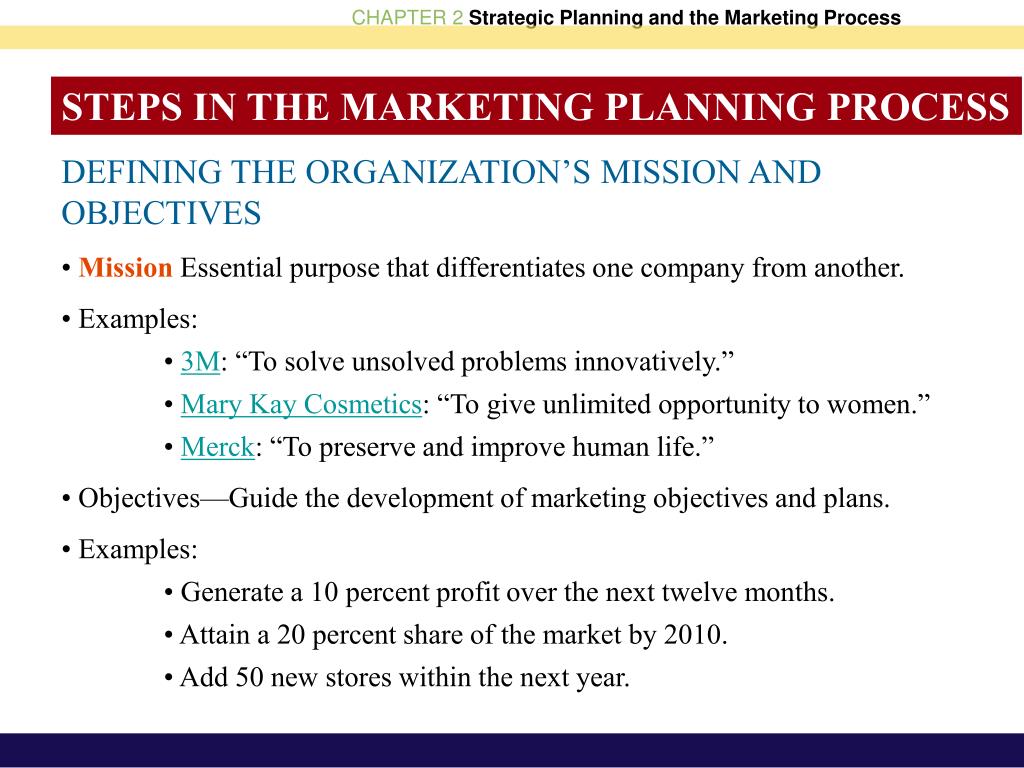 CHAPTER 2 Strategic Planning and the Marketing Process

STEPS IN THE MARKETING PLANNING PROCESS

DEFINING THE ORGANIZATION’S MISSION AND OBJECTIVES

• Mission Essential purpose that differentiates one company from another.

• Examples:

• 3M: “To solve unsolved problems innovatively.”

• Mary Kay Cosmetics: “To give unlimited opportunity to women.”

• Merck: “To preserve and improve human life.”

• Objectives—Guide the development of marketing objectives and plans.

• Examples:

• Generate a 10 percent profit over the next twelve months.

• Attain a 20 percent share of the market by 2010.

• Add 50 new stores within the next year.